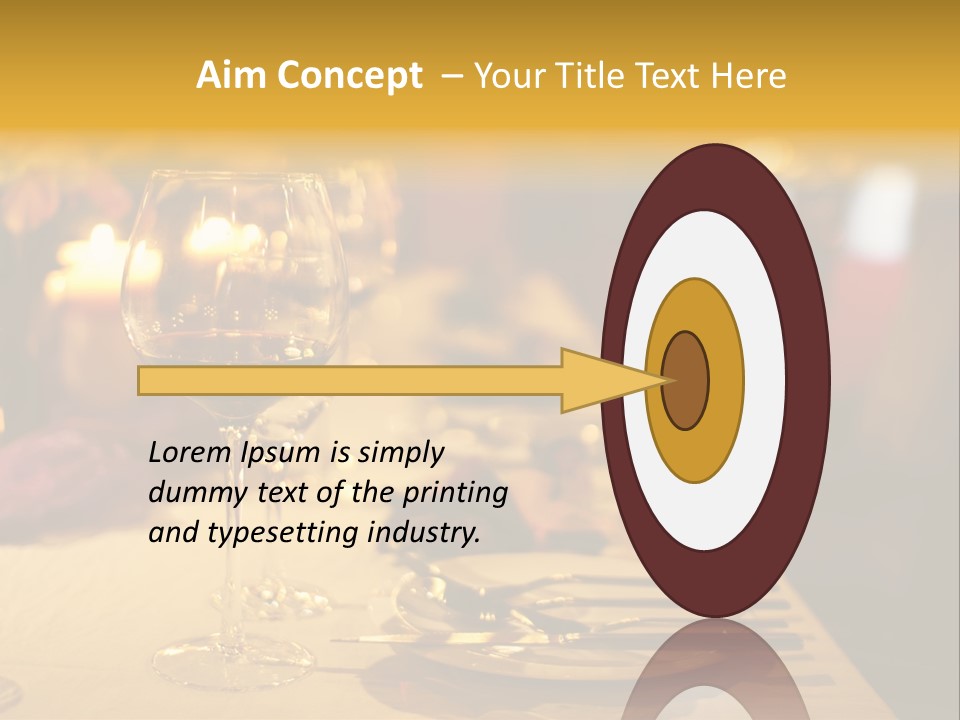 Aim Concept – Your Title Text Here

Lorem Ipsum is simply dummy text of the printing and typesetting industry.